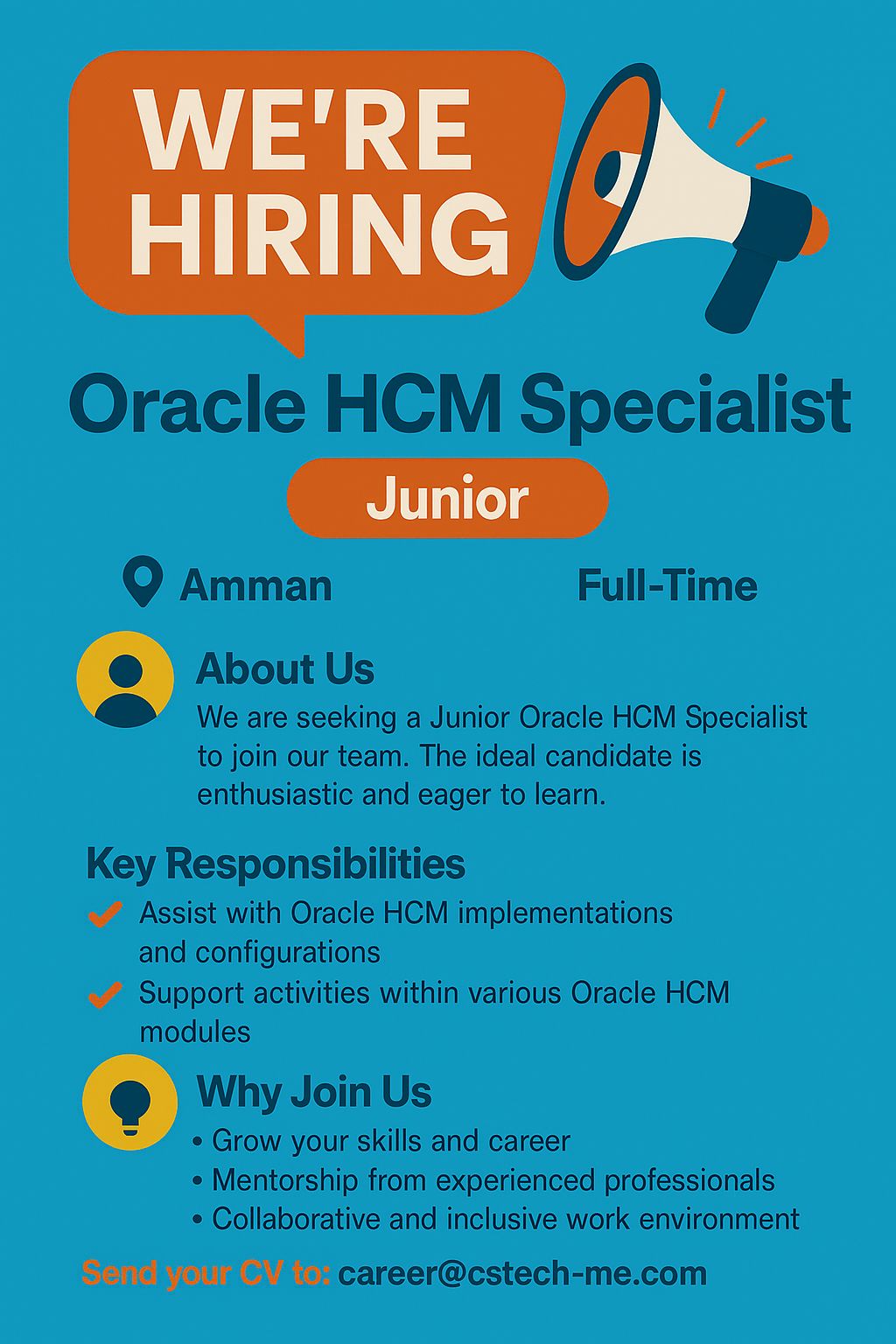 WE'RE HIRING

Oracle HCM Specialist

Junior

Amman

Full-Time

About Us

We are seeking a Junior Oracle HCM Specialist to join our team. The ideal candidate is enthusiastic and eager to learn.

Key Responsibilities

Assist with Oracle HCM implementations and configurations

Support activities within various Oracle HCM modules

Why Join Us

• Grow your skills and career
• Mentorship from experienced professionals
• Collaborative and inclusive work environment

Send your CV to: career@cstech-me.com